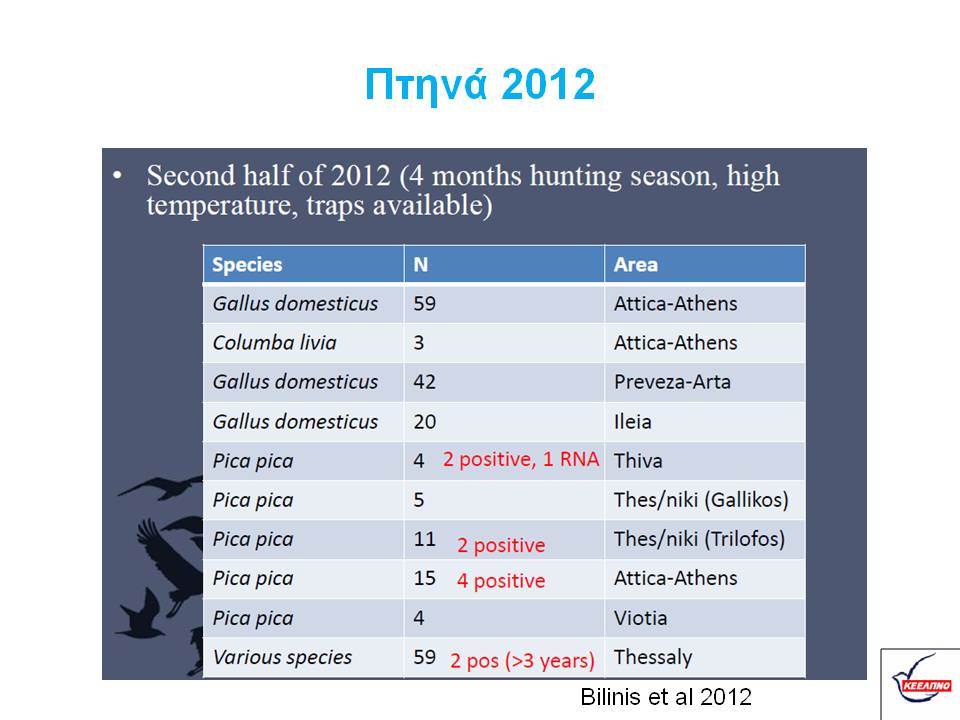 Πτηνά 2012

• Second half of 2012 (4 months hunting season, high temperature, traps available)

| Species | N | Area |
|---|---|---|
| Gallus domesticus | 59 | Attica-Athens |
| Columba livia | 3 | Attica-Athens |
| Gallus domesticus | 42 | Preveza-Arta |
| Gallus domesticus | 20 | Ileia |
| Pica pica | 4 2 positive, 1 RNA | Thiva |
| Pica pica | 5 | Thes/niki (Gallikos) |
| Pica pica | 11 2 positive | Thes/niki (Trilofos) |
| Pica pica | 15 4 positive | Attica-Athens |
| Pica pica | 4 | Viotia |
| Various species | 59 2 pos (>3 years) | Thessaly |

Bilinis et al 2012

ΚΕΕΛΠΝΟ